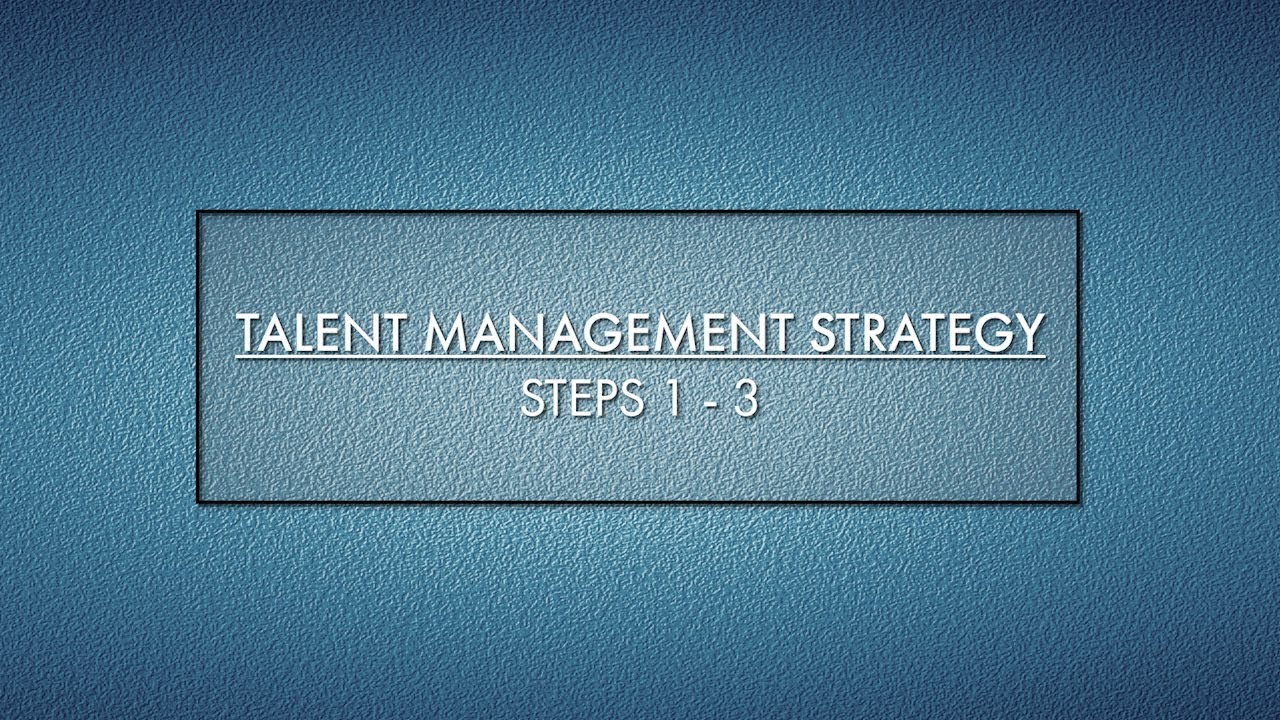 TALENT MANAGEMENT STRATEGY

STEPS 1 - 3